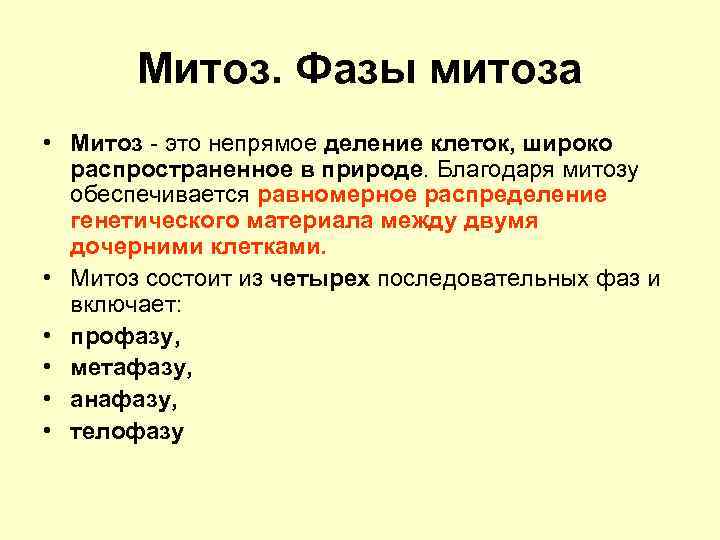 Митоз. Фазы митоза

• Митоз - это непрямое деление клеток, широко распространенное в природе. Благодаря митозу обеспечивается равномерное распределение генетического материала между двумя дочерними клетками.

• Митоз состоит из четырех последовательных фаз и включает:

• профазу,

• метафазу,

• анафазу,

• телофазу